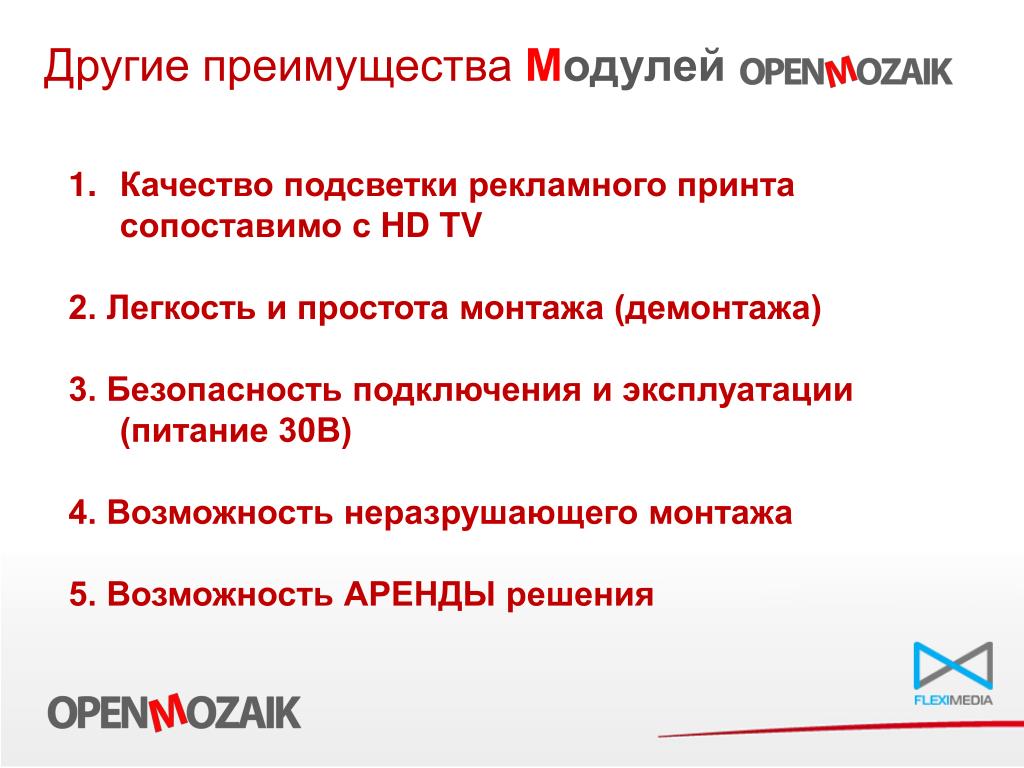 Другие преимущества Модулей OPENMOZAIK

1. Качество подсветки рекламного принта сопоставимо с HD TV

2. Легкость и простота монтажа (демонтажа)

3. Безопасность подключения и эксплуатации (питание 30В)

4. Возможность неразрушающего монтажа

5. Возможность АРЕНДЫ решения

OPENMOZAIK

FLEXIMEDIA